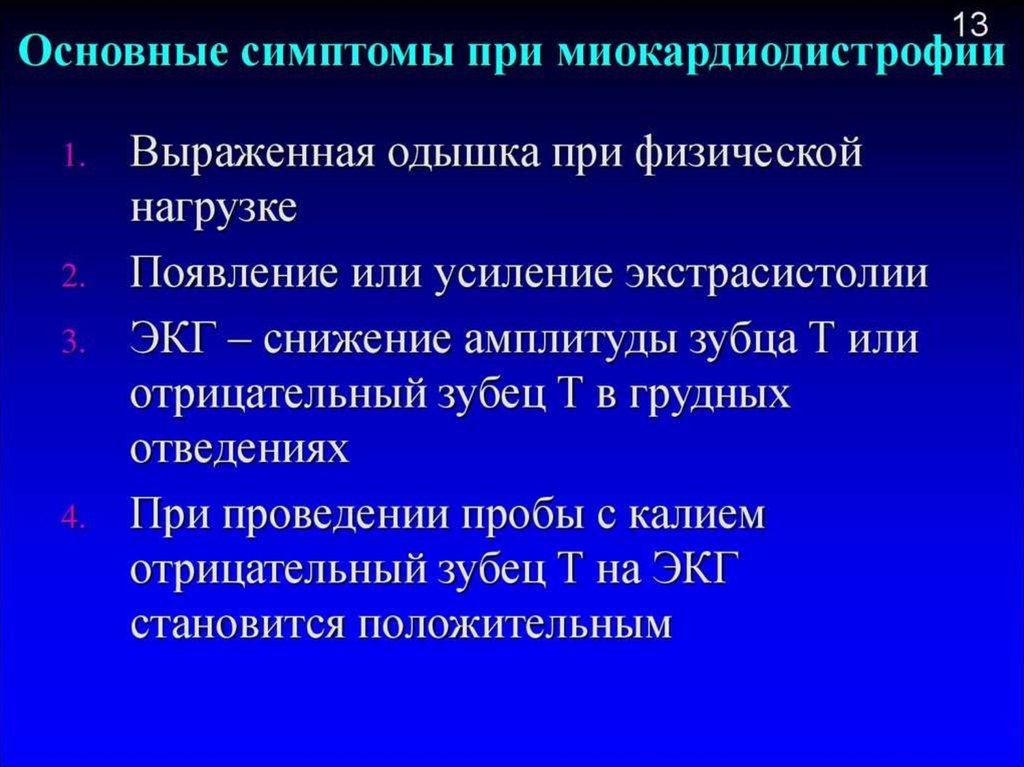 13

Основные симптомы при миокардиодистрофии

1. Выраженная одышка при физической нагрузке
2. Появление или усиление экстрасистолии
3. ЭКГ – снижение амплитуды зубца Т или отрицательный зубец Т в грудных отведениях
4. При проведении пробы с калием отрицательный зубец Т на ЭКГ становится положительным